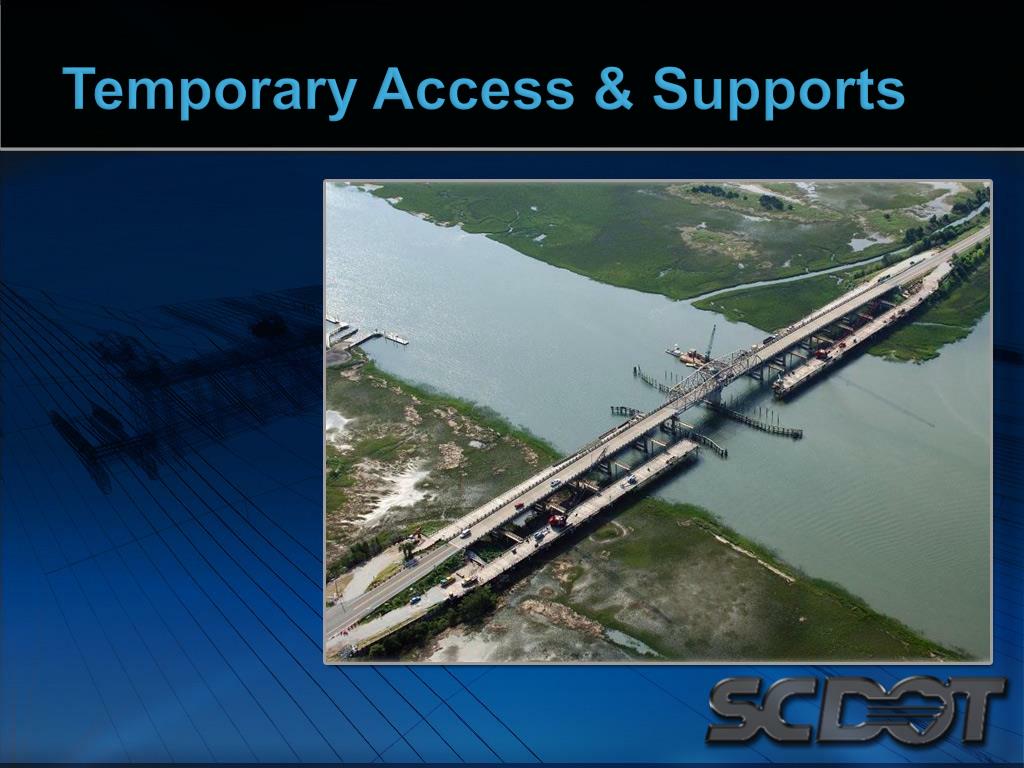 Temporary Access & Supports

SCDOT